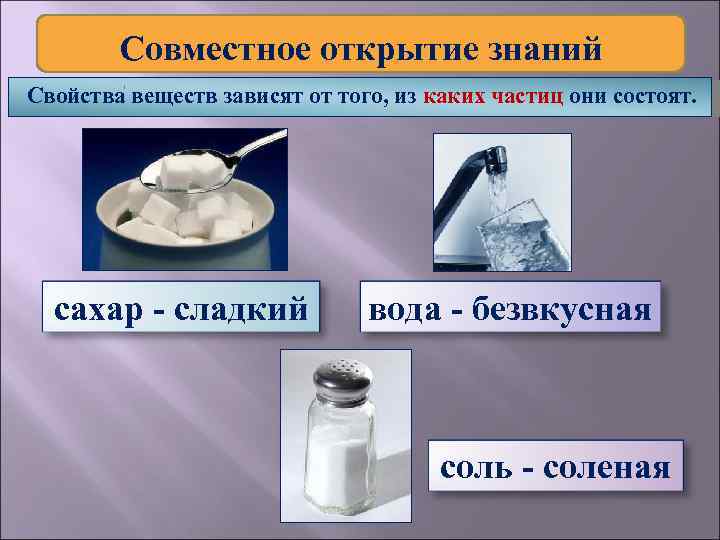 Совместное открытие знаний

Свойства веществ зависят от того, из каких частиц они состоят.

сахар - сладкий

вода - безвкусная

соль - соленая